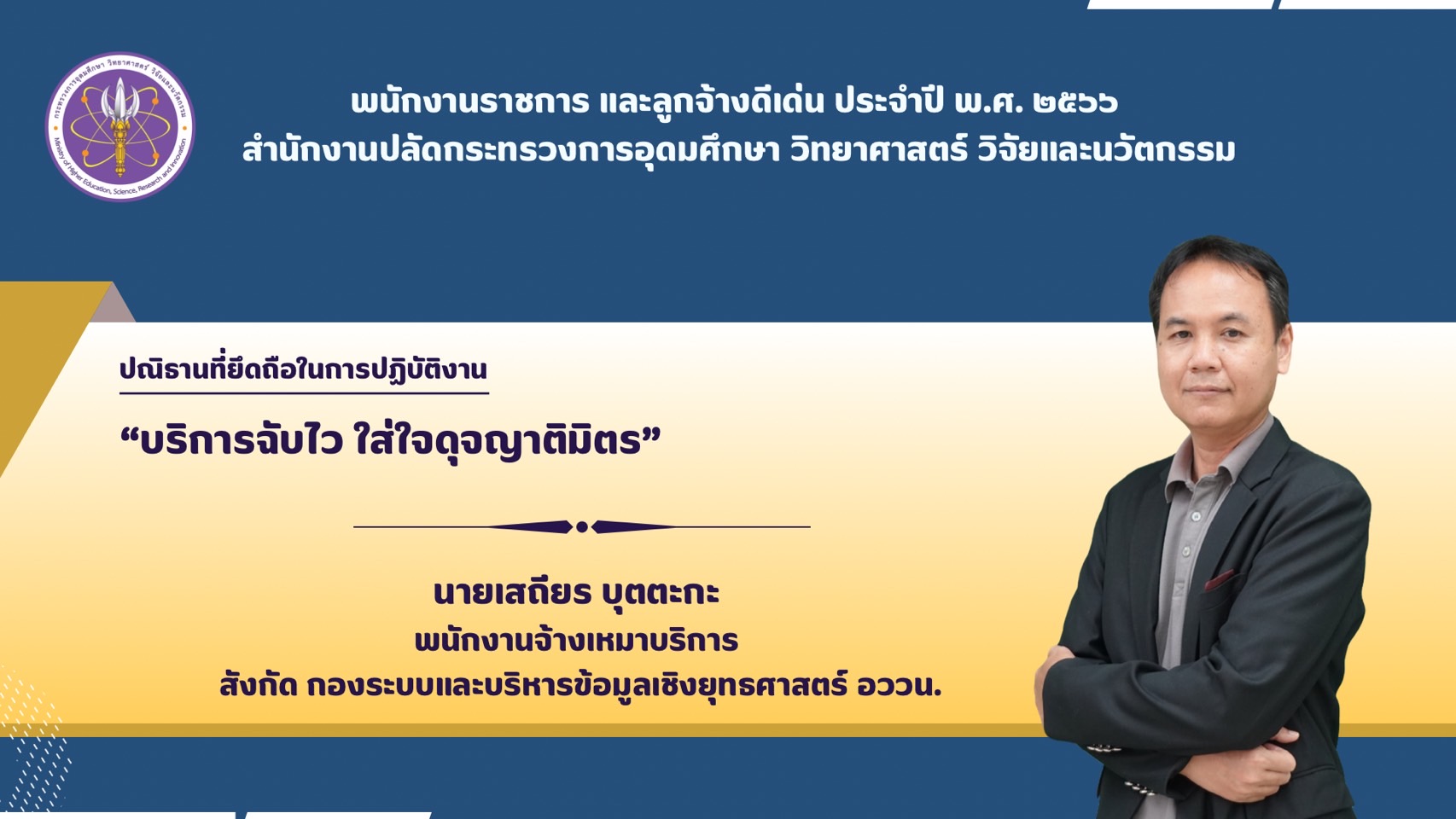 กระทรวงการอุดมศึกษา วิทยาศาสตร์ วิจัยและนวัตกรรม
Ministry of Higher Education, Science, Research and Innovation

พนักงานราชการ และลูกจ้างดีเด่น ประจำปี พ.ศ. ๒๕๖๖
สำนักงานปลัดกระทรวงการอุดมศึกษา วิทยาศาสตร์ วิจัยและนวัตกรรม

ปณิธานที่ยึดถือในการปฏิบัติงาน

“บริการฉับไว ใส่ใจดุจญาติมิตร”

นายเสถียร บุตตะกะ
พนักงานจ้างเหมาบริการ
สังกัด กองระบบและบริหารข้อมูลเชิงยุทธศาสตร์ อววน.